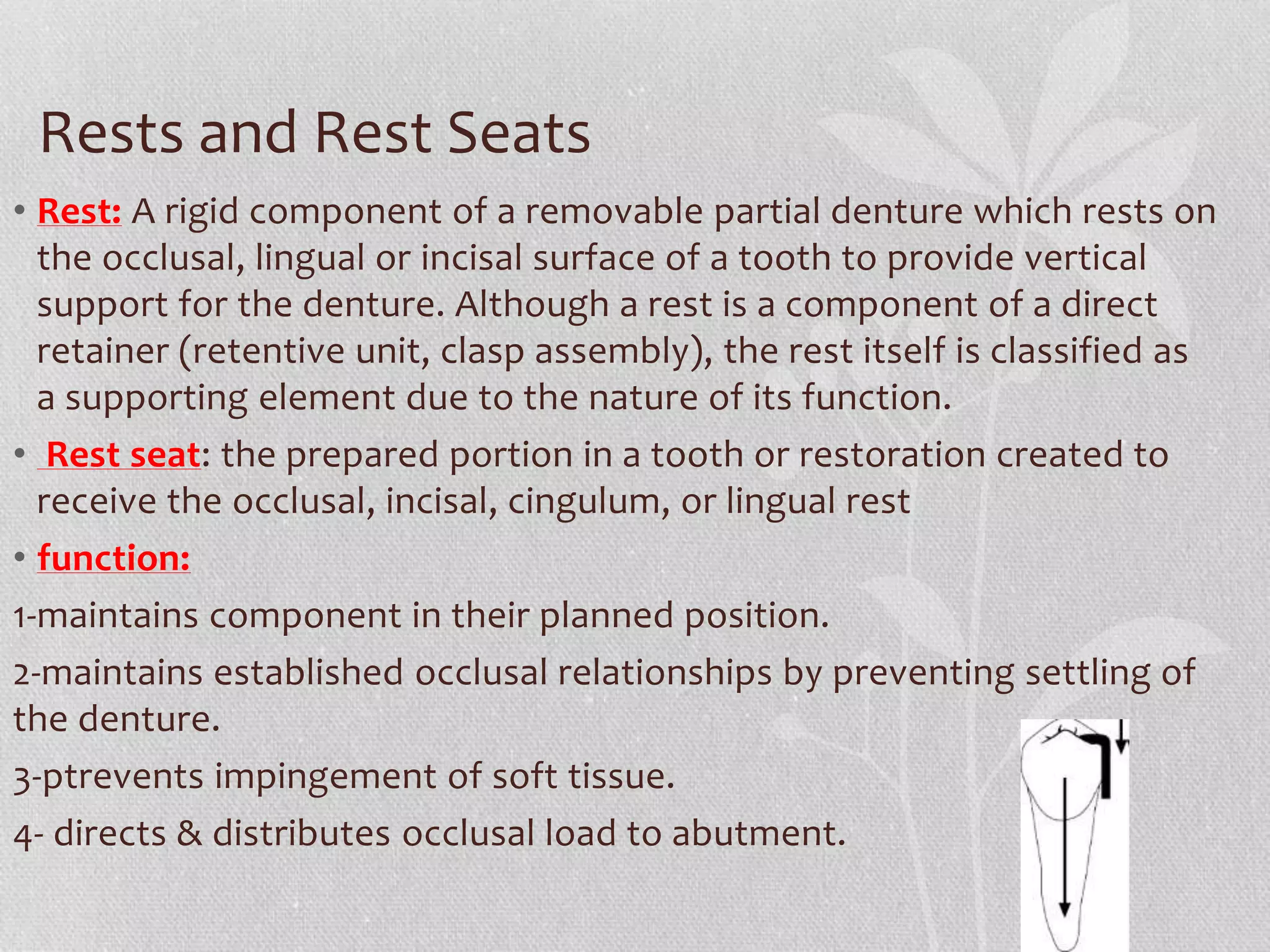 Rests and Rest Seats

• Rest: A rigid component of a removable partial denture which rests on the occlusal, lingual or incisal surface of a tooth to provide vertical support for the denture. Although a rest is a component of a direct retainer (retentive unit, clasp assembly), the rest itself is classified as a supporting element due to the nature of its function.

• Rest seat: the prepared portion in a tooth or restoration created to receive the occlusal, incisal, cingulum, or lingual rest

• function:

1-maintains component in their planned position.

2-maintains established occlusal relationships by preventing settling of the denture.

3-ptrevents impingement of soft tissue.

4- directs & distributes occlusal load to abutment.